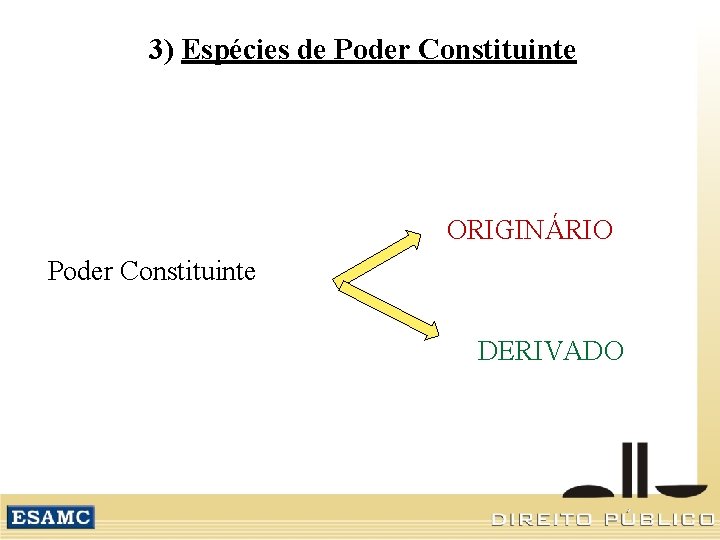 3) Espécies de Poder Constituinte

Poder Constituinte

ORIGINÁRIO

DERIVADO

ESAMC

DIREITO PÚBLICO